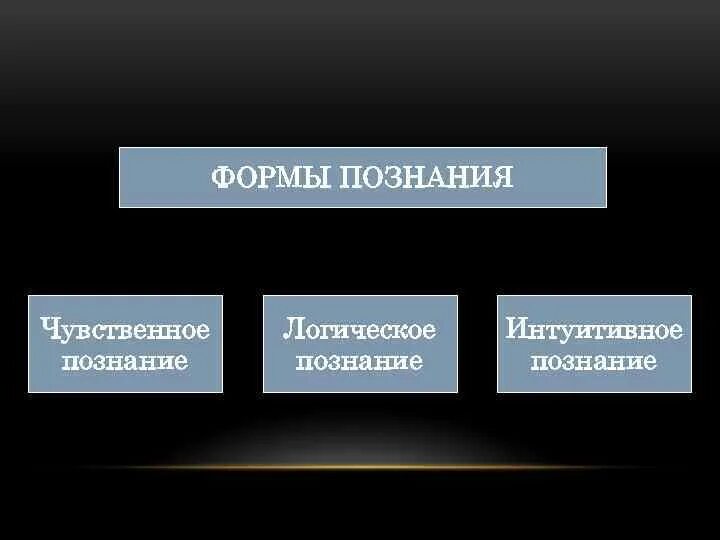 ФОРМЫ ПОЗНАНИЯ

Чувственное познание

Логическое познание

Интуитивное познание